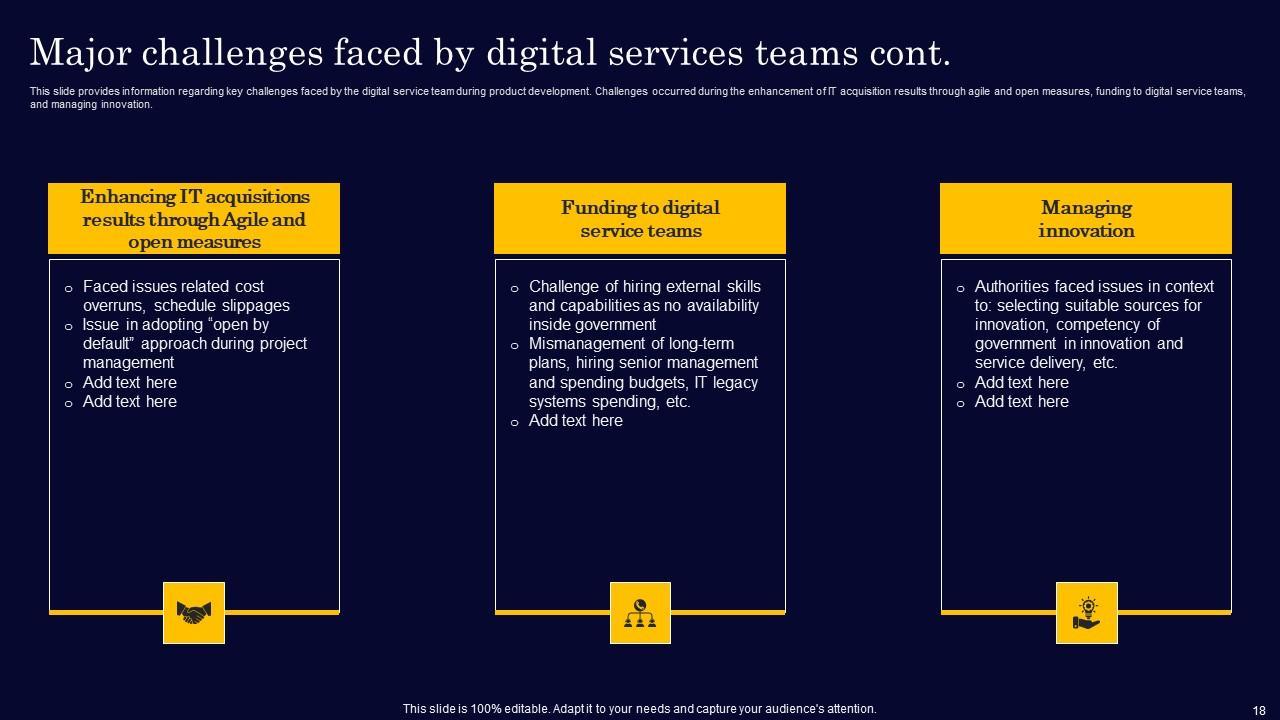 Major challenges faced by digital services teams cont.

This slide provides information regarding key challenges faced by the digital service team during product development. Challenges occurred during the enhancement of IT acquisition results through agile and open measures, funding to digital service teams, and managing innovation.

Enhancing IT acquisitions results through Agile and open measures

o Faced issues related cost overruns, schedule slippages
o Issue in adopting "open by default" approach during project management
o Add text here
o Add text here

Funding to digital service teams

o Challenge of hiring external skills and capabilities as no availability inside government
o Mismanagement of long-term plans, hiring senior management and spending budgets, IT legacy systems spending, etc.
o Add text here

Managing innovation

o Authorities faced issues in context to: selecting suitable sources for innovation, competency of government in innovation and service delivery, etc.
o Add text here
o Add text here

This slide is 100% editable. Adapt it to your needs and capture your audience's attention.

18